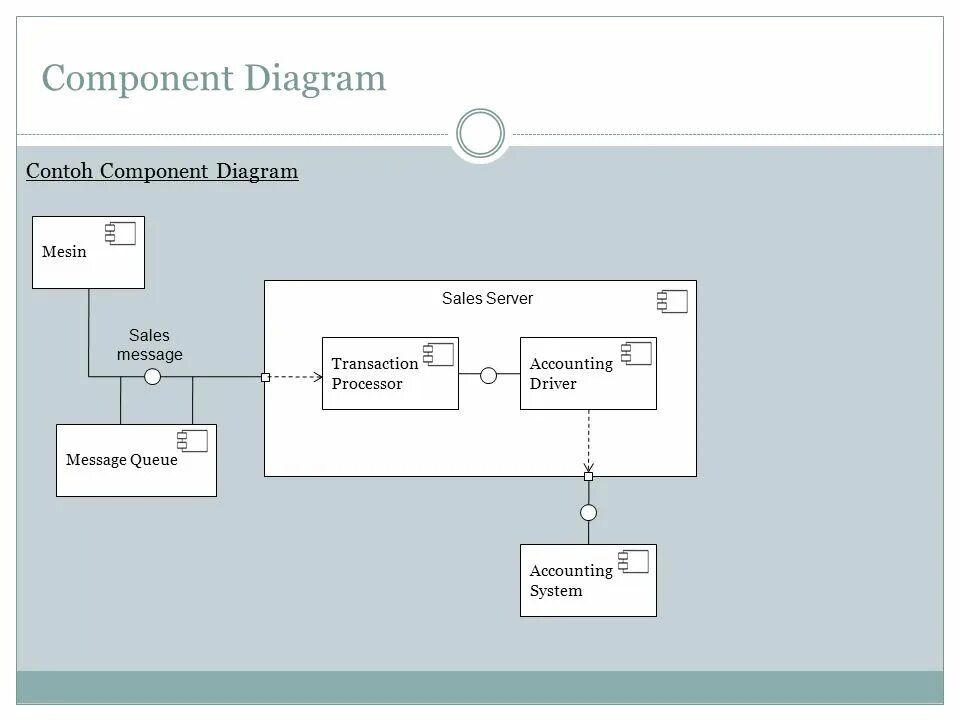 Component Diagram

Contoh Component Diagram

Mesin

Sales message

Message Queue

Sales Server

Transaction Processor

Accounting Driver

Accounting System